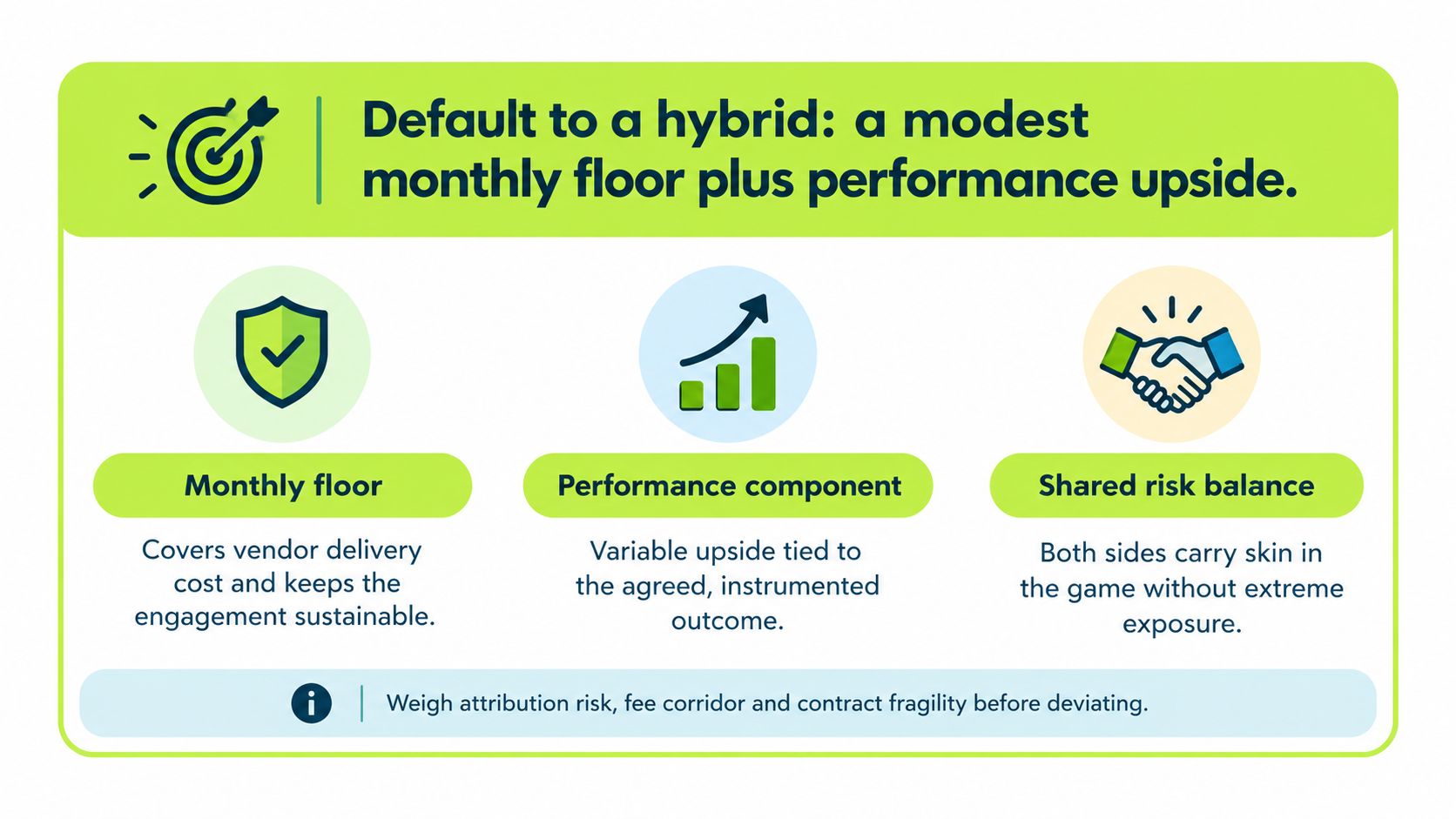 Default to a hybrid: a modest monthly floor plus performance upside.

Monthly floor

Covers vendor delivery cost and keeps the engagement sustainable.

Performance component

Variable upside tied to the agreed, instrumented outcome.

Shared risk balance

Both sides carry skin in the game without extreme exposure.

Weigh attribution risk, fee corridor and contract fragility before deviating.